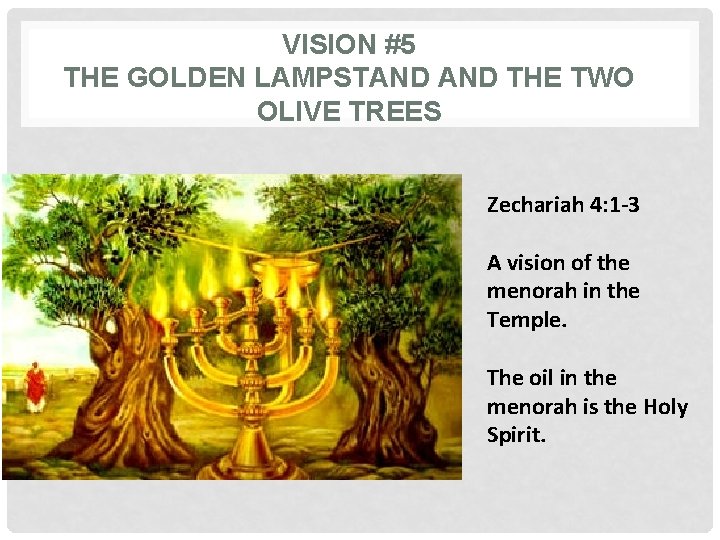 VISION #5
THE GOLDEN LAMPSTAND AND THE TWO OLIVE TREES

Zechariah 4:1-3

A vision of the menorah in the Temple.

The oil in the menorah is the Holy Spirit.